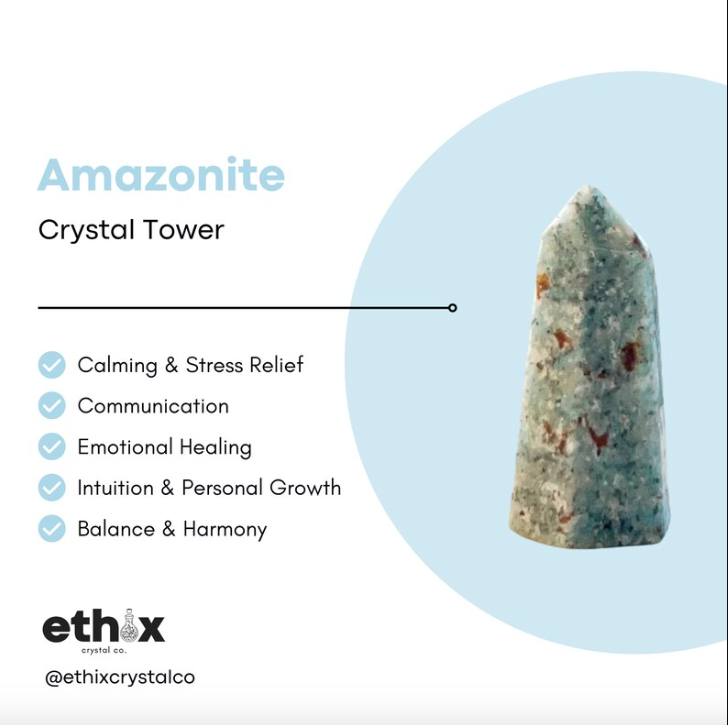 Amazonite

Crystal Tower

Calming & Stress Relief
Communication
Emotional Healing
Intuition & Personal Growth
Balance & Harmony

ethix
crystal co.

@ethixcrystalco